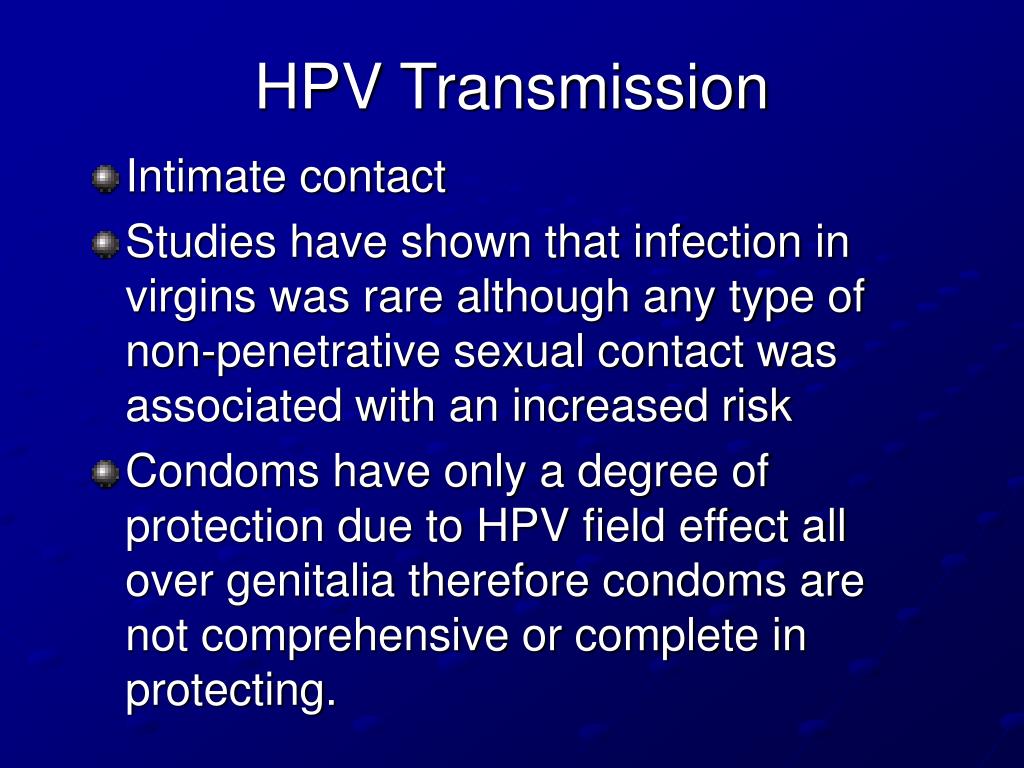 HPV Transmission

Intimate contact

Studies have shown that infection in virgins was rare although any type of non-penetrative sexual contact was associated with an increased risk

Condoms have only a degree of protection due to HPV field effect all over genitalia therefore condoms are not comprehensive or complete in protecting.